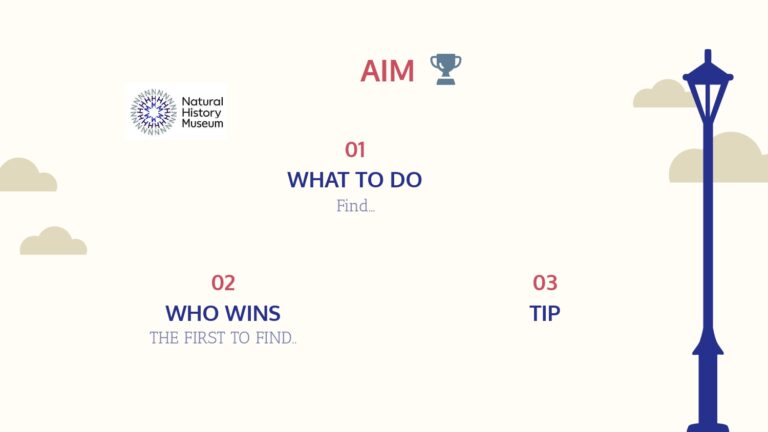 AIM

Natural History Museum

01
WHAT TO DO
Find...

02
WHO WINS
THE FIRST TO FIND...

03
TIP